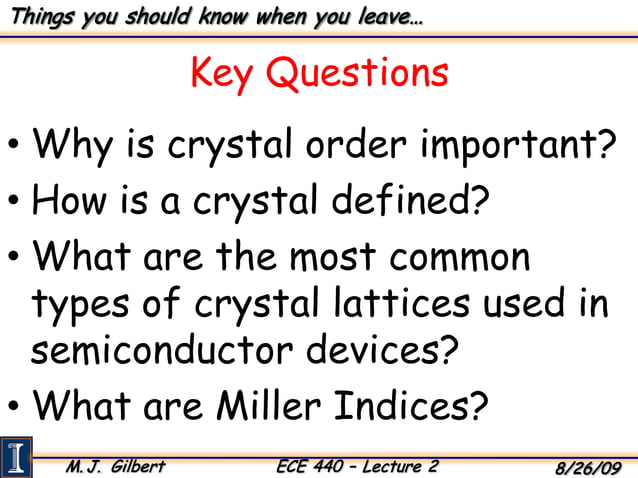 Things you should know when you leave…

Key Questions

• Why is crystal order important?
• How is a crystal defined?
• What are the most common types of crystal lattices used in semiconductor devices?
• What are Miller Indices?

I

M.J. Gilbert ECE 440 – Lecture 2 8/26/09